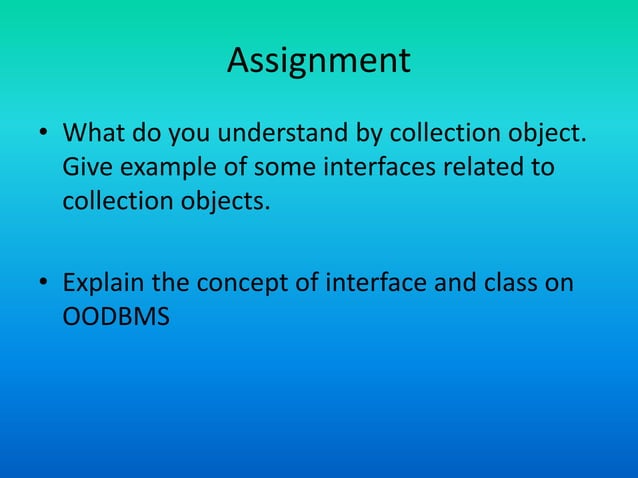 Assignment

• What do you understand by collection object. Give example of some interfaces related to collection objects.

• Explain the concept of interface and class on OODBMS